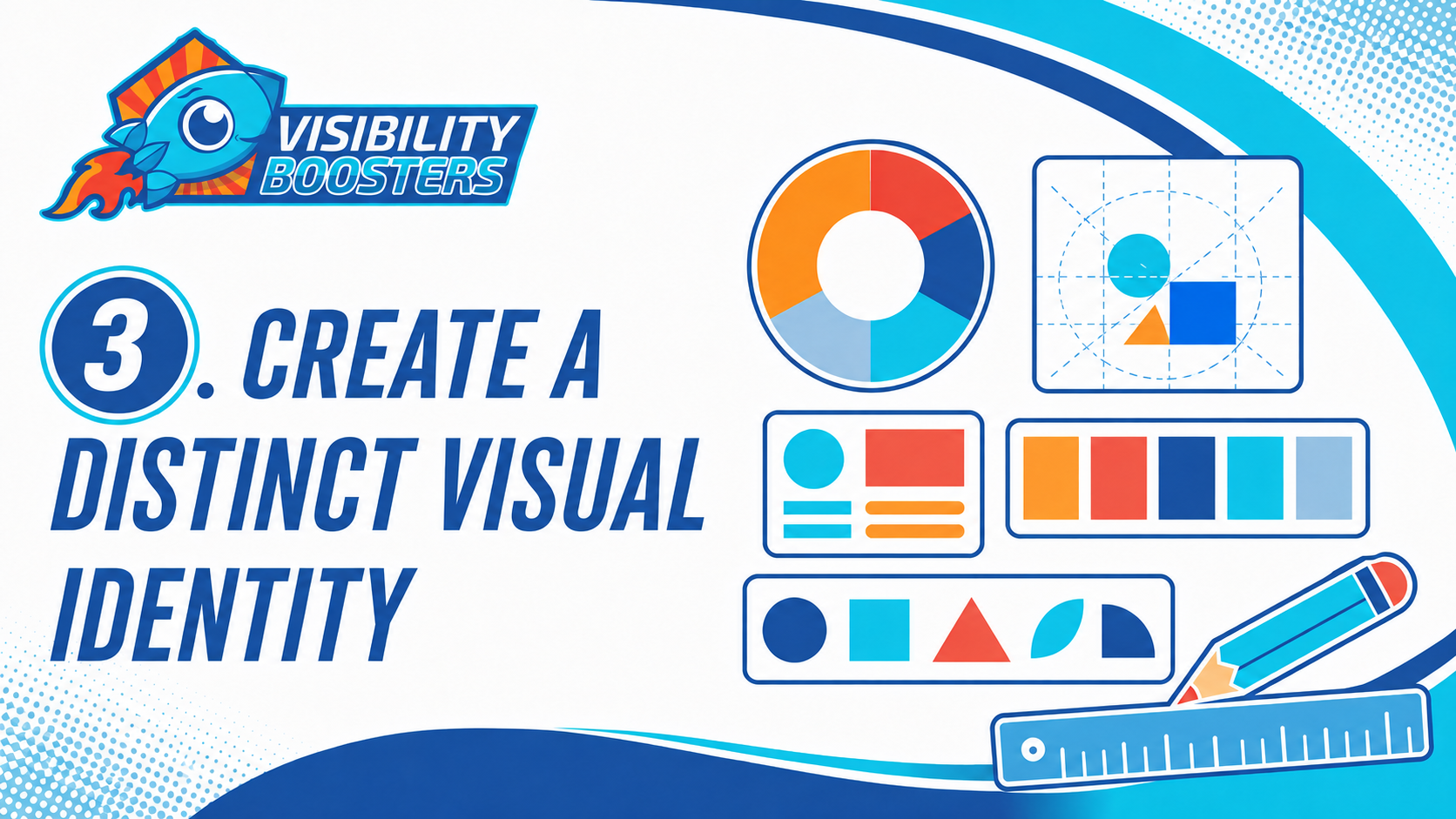 VISIBILITY BOOSTERS

3. CREATE A DISTINCT VISUAL IDENTITY